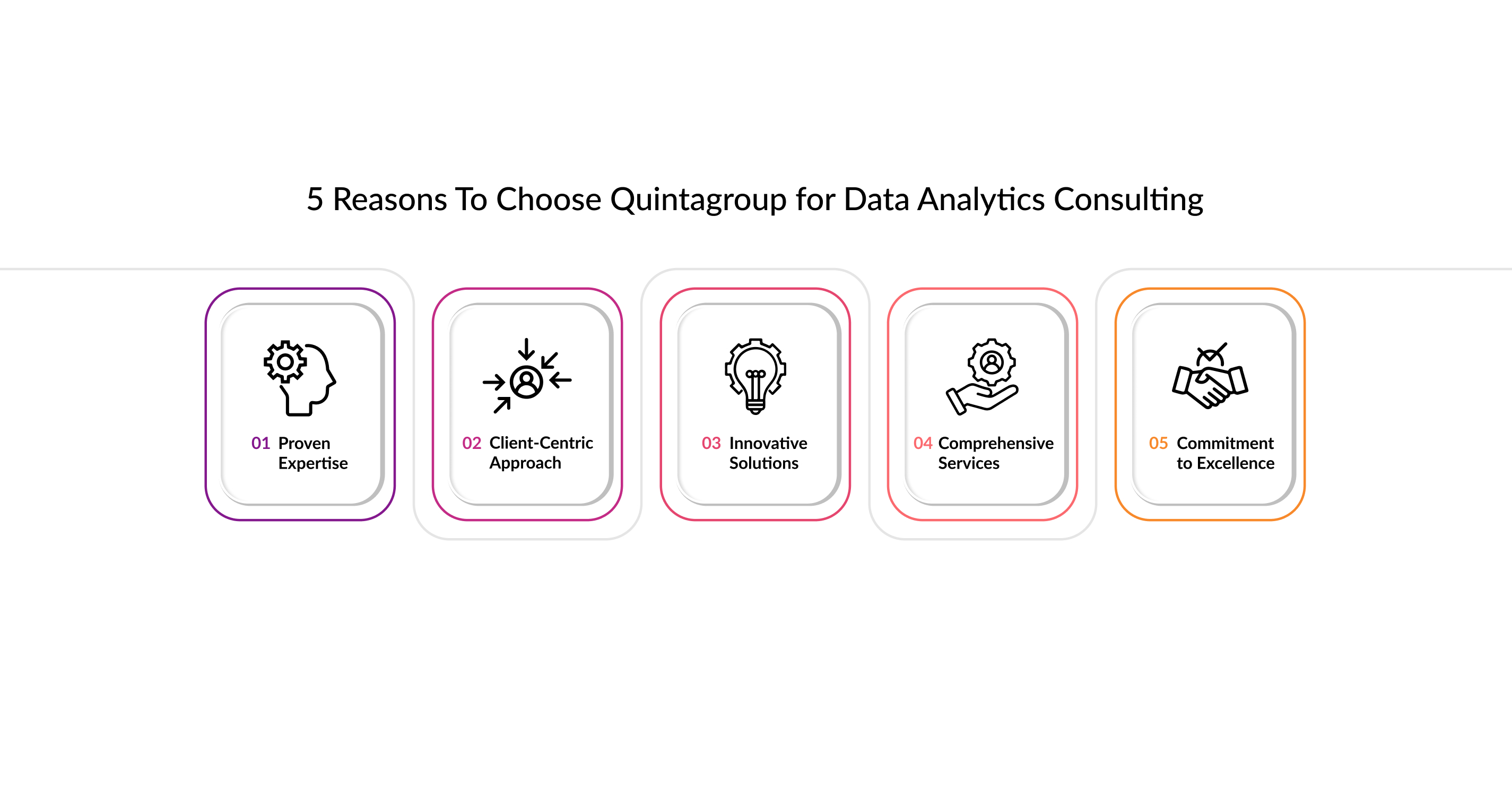 5 Reasons To Choose Quintagroup for Data Analytics Consulting

01 Proven Expertise

02 Client-Centric Approach

03 Innovative Solutions

04 Comprehensive Services

05 Commitment to Excellence